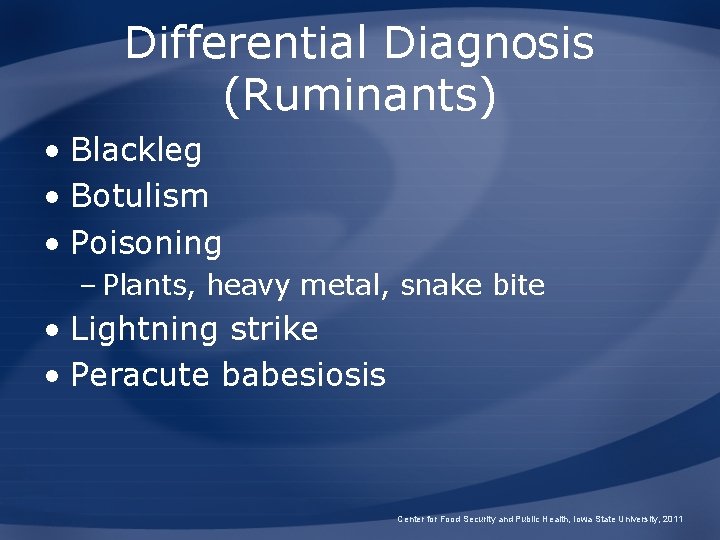 Differential Diagnosis (Ruminants)

• Blackleg
• Botulism
• Poisoning
– Plants, heavy metal, snake bite
• Lightning strike
• Peracute babesiosis

Center for Food Security and Public Health, Iowa State University, 2011